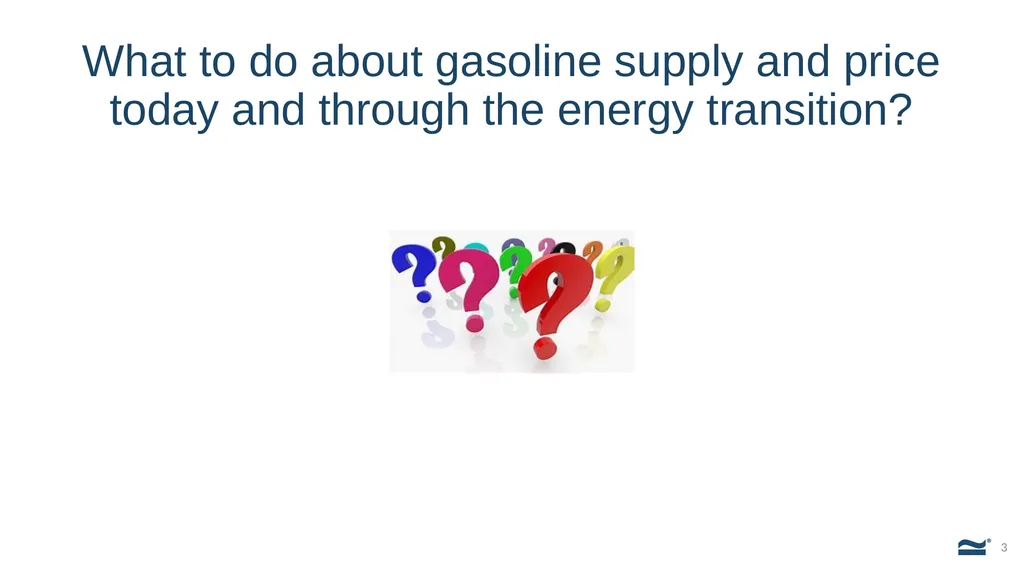 What to do about gasoline supply and price today and through the energy transition?

3